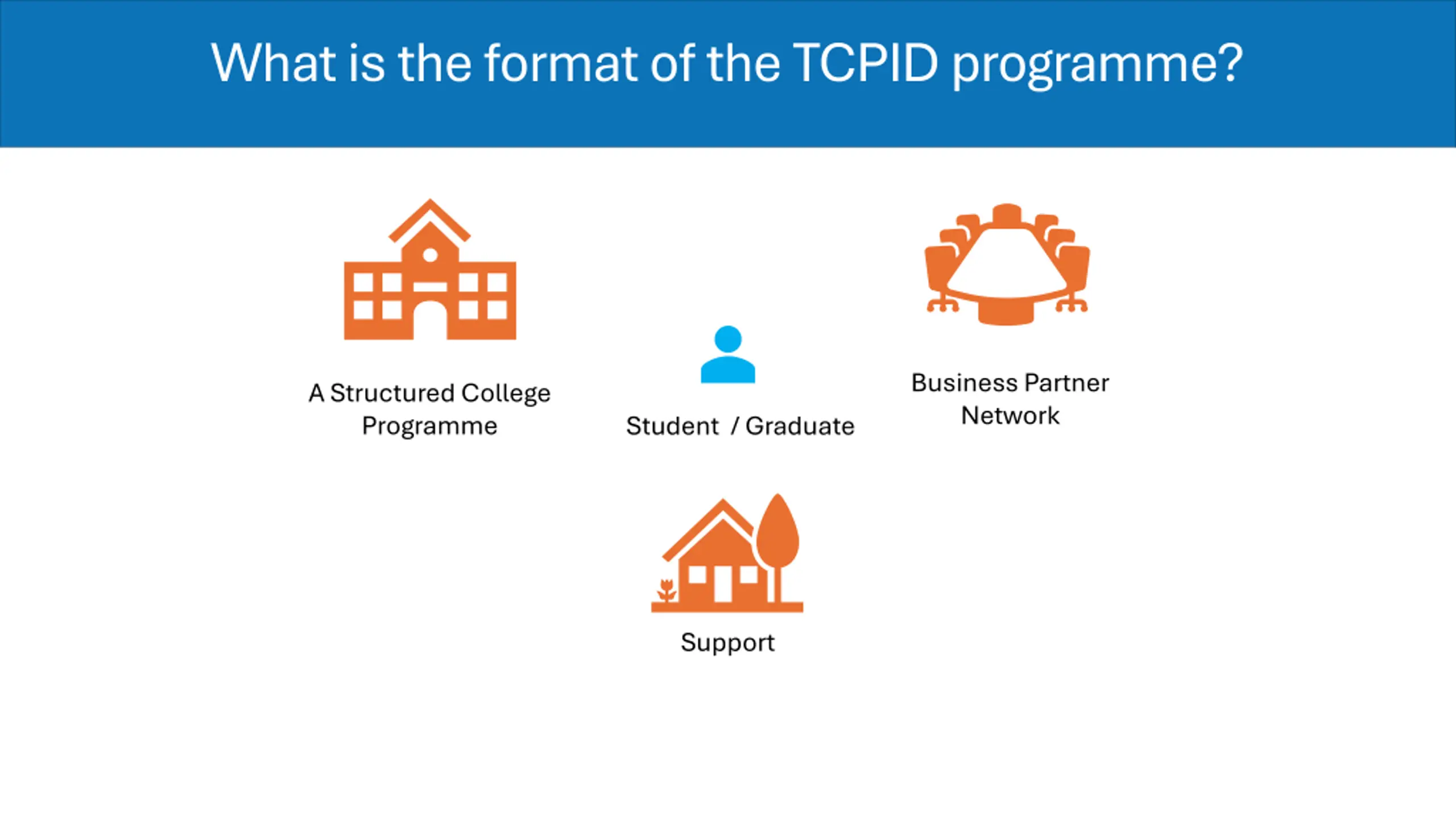 What is the format of the TCPID programme?

A Structured College Programme

Student / Graduate

Business Partner Network

Support